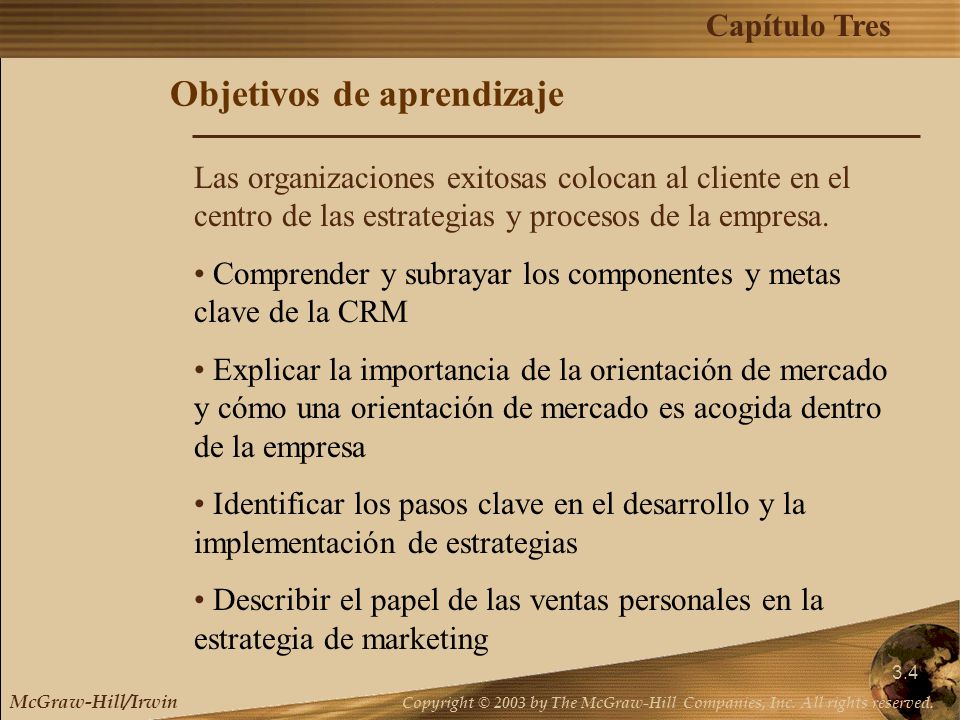 Capítulo Tres

Objetivos de aprendizaje

Las organizaciones exitosas colocan al cliente en el centro de las estrategias y procesos de la empresa.

• Comprender y subrayar los componentes y metas clave de la CRM

• Explicar la importancia de la orientación de mercado y cómo una orientación de mercado es acogida dentro de la empresa

• Identificar los pasos clave en el desarrollo y la implementación de estrategias

• Describir el papel de las ventas personales en la estrategia de marketing

3.4

McGraw-Hill/Irwin

Copyright © 2003 by The McGraw-Hill Companies, Inc. All rights reserved.